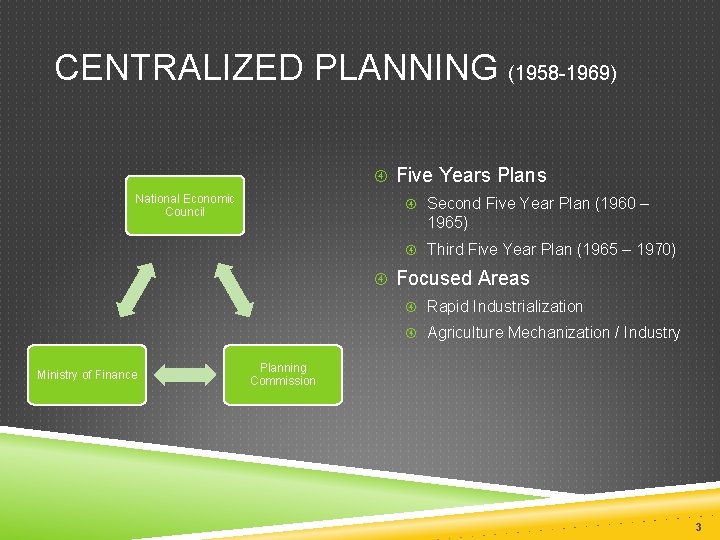 CENTRALIZED PLANNING (1958-1969)

National Economic Council

Ministry of Finance

Planning Commission

Five Years Plans

Second Five Year Plan (1960 – 1965)

Third Five Year Plan (1965 – 1970)

Focused Areas

Rapid Industrialization

Agriculture Mechanization / Industry

3